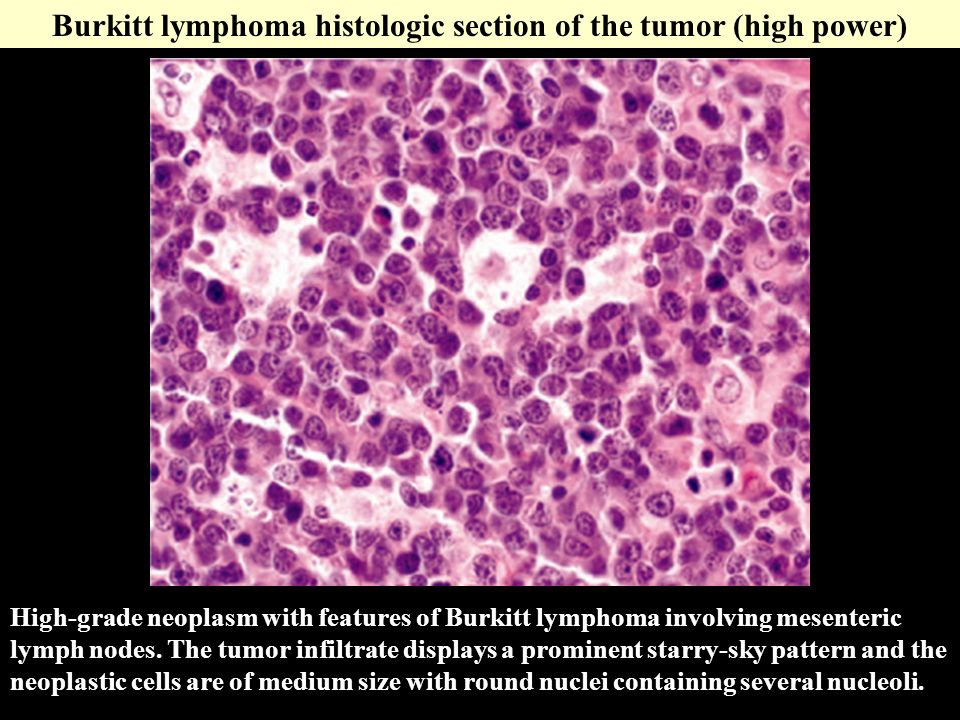 Burkitt lymphoma histologic section of the tumor (high power)

High-grade neoplasm with features of Burkitt lymphoma involving mesenteric lymph nodes. The tumor infiltrate displays a prominent starry-sky pattern and the neoplastic cells are of medium size with round nuclei containing several nucleoli.